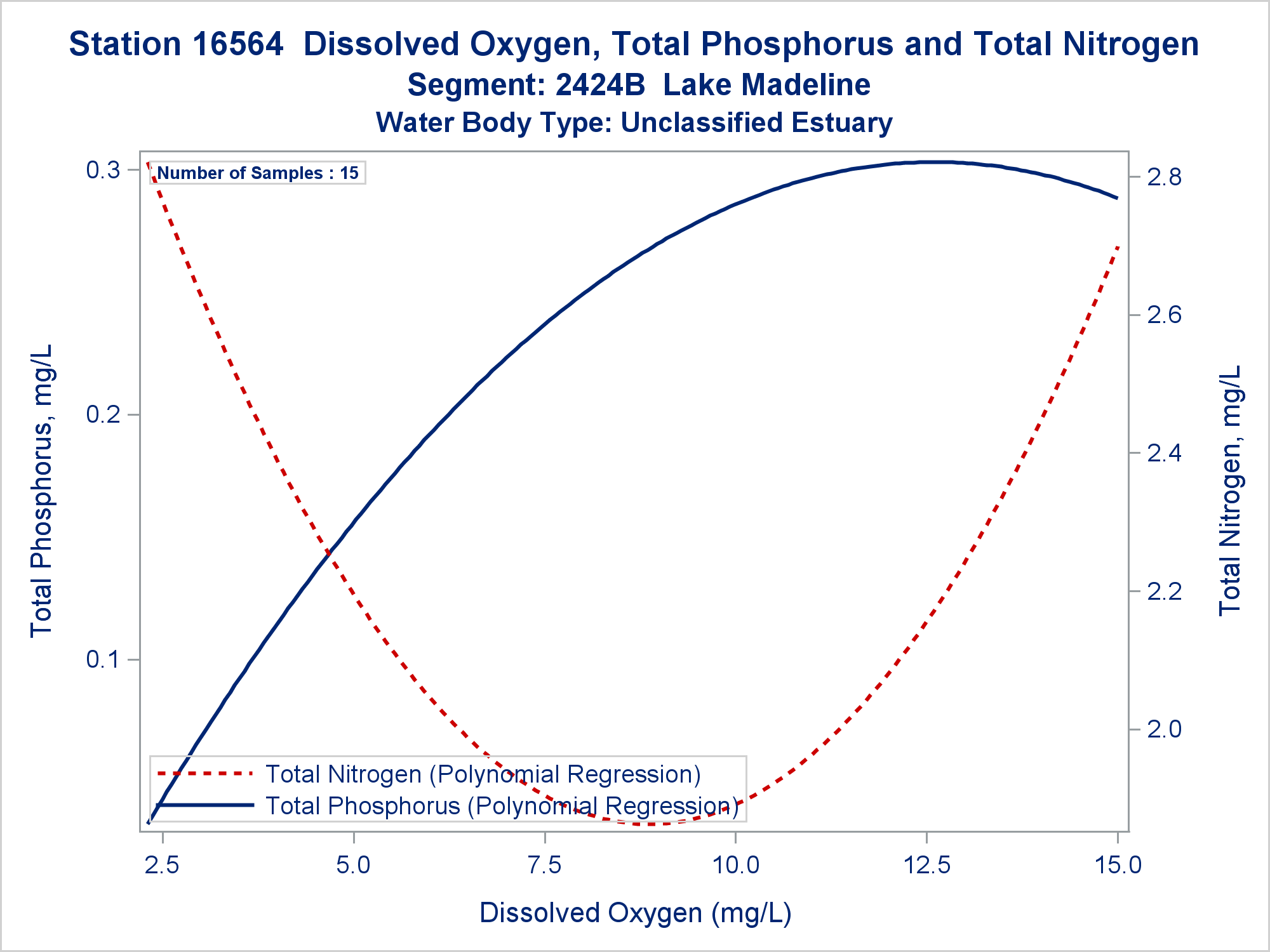 Station 16564 Dissolved Oxygen, Total Phosphorus and Total Nitrogen
Segment: 2424B Lake Madeline
Water Body Type: Unclassified Estuary

Number of Samples : 15

Total Phosphorus, mg/L
0.3
0.2
0.1

Total Nitrogen, mg/L
2.8
2.6
2.4
2.2
2.0

Total Nitrogen (Polynomial Regression)
Total Phosphorus (Polynomial Regression)

2.5
5.0
7.5
10.0
12.5
15.0

Dissolved Oxygen (mg/L)